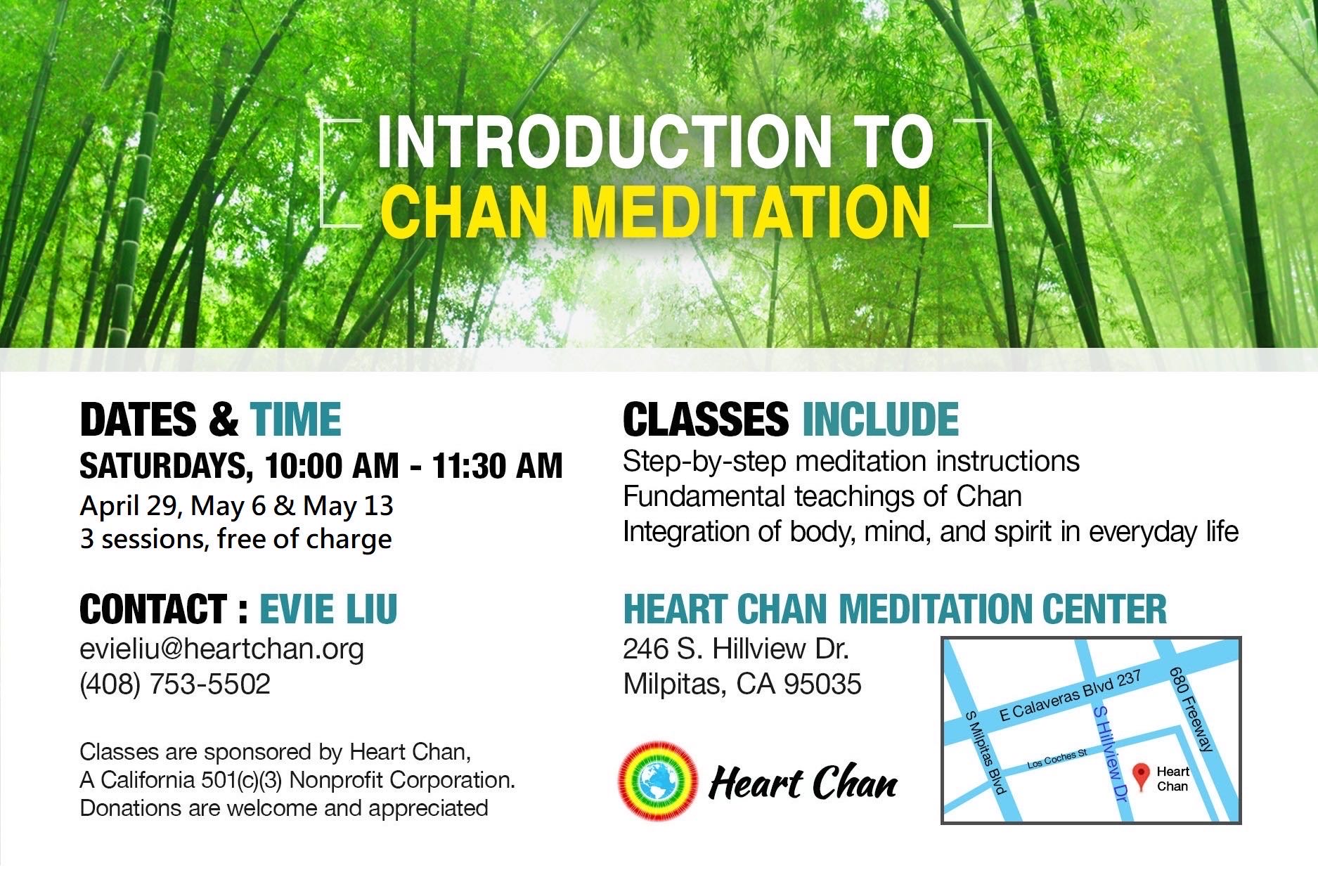 INTRODUCTION TO
CHAN MEDITATION

DATES & TIME
SATURDAYS, 10:00 AM - 11:30 AM
April 29, May 6 & May 13
3 sessions, free of charge

CONTACT : EVIE LIU
evieliu@heartchan.org
(408) 753-5502

Classes are sponsored by Heart Chan,
A California 501(c)(3) Nonprofit Corporation.
Donations are welcome and appreciated

CLASSES INCLUDE
Step-by-step meditation instructions
Fundamental teachings of Chan
Integration of body, mind, and spirit in everyday life

HEART CHAN MEDITATION CENTER
246 S. Hillview Dr.
Milpitas, CA 95035

Heart Chan

E Calaveras Blvd 237
680 Freeway
S Milpitas Blvd
S Hillview Dr
Los Coches St
Heart Chan